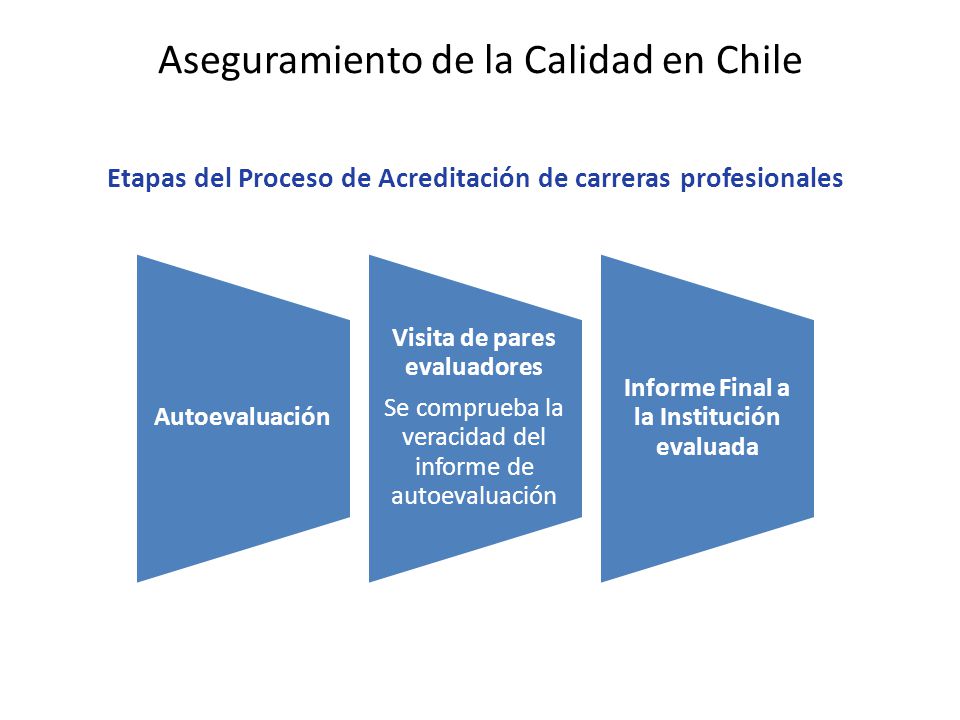 Aseguramiento de la Calidad en Chile

Etapas del Proceso de Acreditación de carreras profesionales

Autoevaluación

Visita de pares evaluadores

Se comprueba la veracidad del informe de autoevaluación

Informe Final a la Institución evaluada